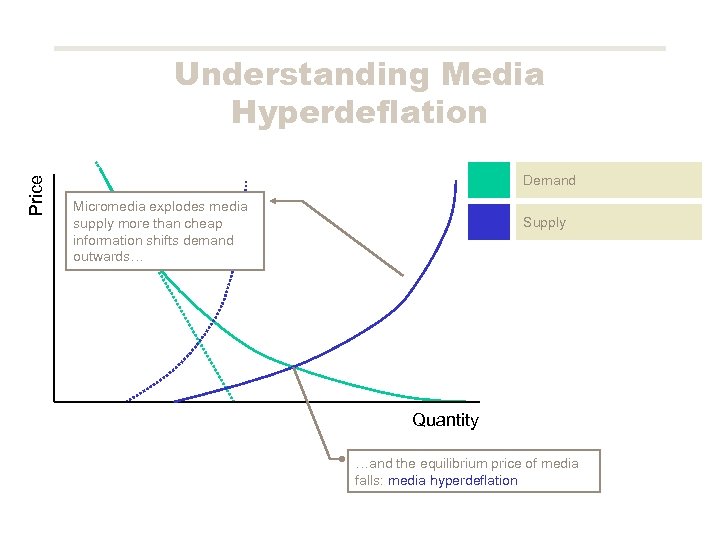 Understanding Media Hyperdeflation

Price

Micromedia explodes media supply more than cheap information shifts demand outwards…

Demand

Supply

Quantity

…and the equilibrium price of media falls: media hyperdeflation